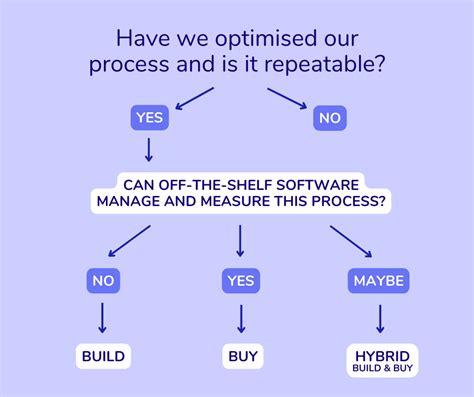 Have we optimised our process and is it repeatable?

YES

NO

CAN OFF-THE-SHELF SOFTWARE MANAGE AND MEASURE THIS PROCESS?

NO

YES

MAYBE

BUILD

BUY

HYBRID
BUILD & BUY